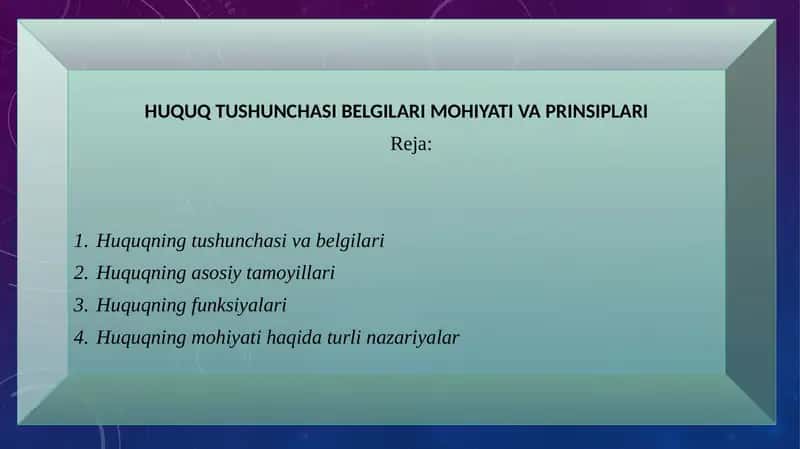 HUQUQ TUSHUNCHASI BELGILARI MOHIYATI VA PRINSIPLARI

Reja:

1. Huquqning tushunchasi va belgilari
2. Huquqning asosiy tamoyillari
3. Huquqning funksiyalari
4. Huquqning mohiyati haqida turli nazariyalar